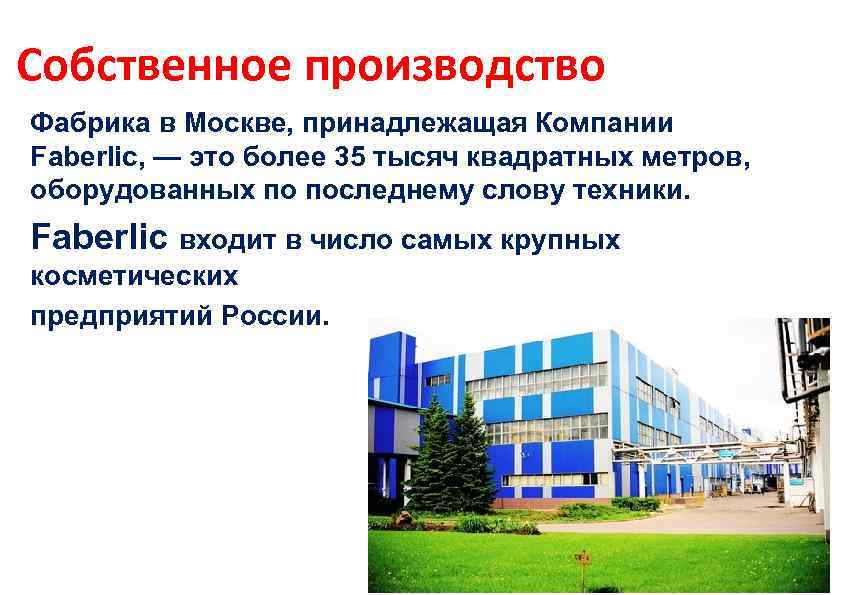 Собственное производство

Фабрика в Москве, принадлежащая Компании Faberlic, — это более 35 тысяч квадратных метров, оборудованных по последнему слову техники.

Faberlic входит в число самых крупных косметических

предприятий России.